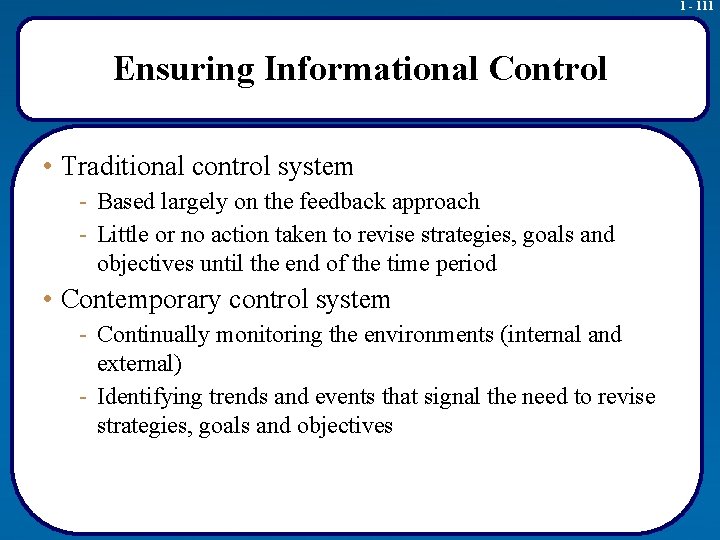 1 - 111

Ensuring Informational Control

• Traditional control system
- Based largely on the feedback approach
- Little or no action taken to revise strategies, goals and objectives until the end of the time period
• Contemporary control system
- Continually monitoring the environments (internal and external)
- Identifying trends and events that signal the need to revise strategies, goals and objectives